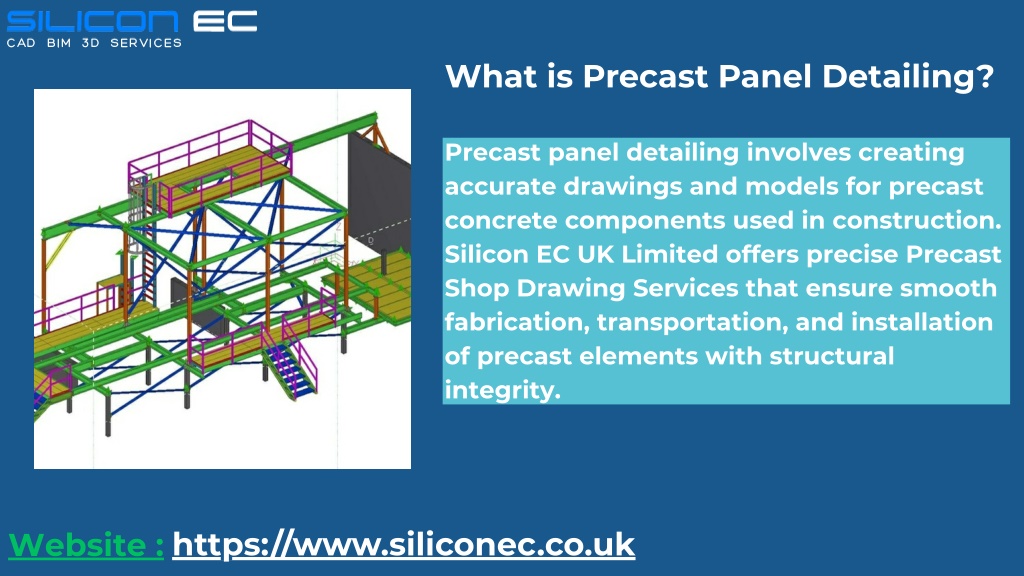 SILICON EC
CAD BIM 3D SERVICES

What is Precast Panel Detailing?

Precast panel detailing involves creating accurate drawings and models for precast concrete components used in construction. Silicon EC UK Limited offers precise Precast Shop Drawing Services that ensure smooth fabrication, transportation, and installation of precast elements with structural integrity.

Website : https://www.siliconec.co.uk